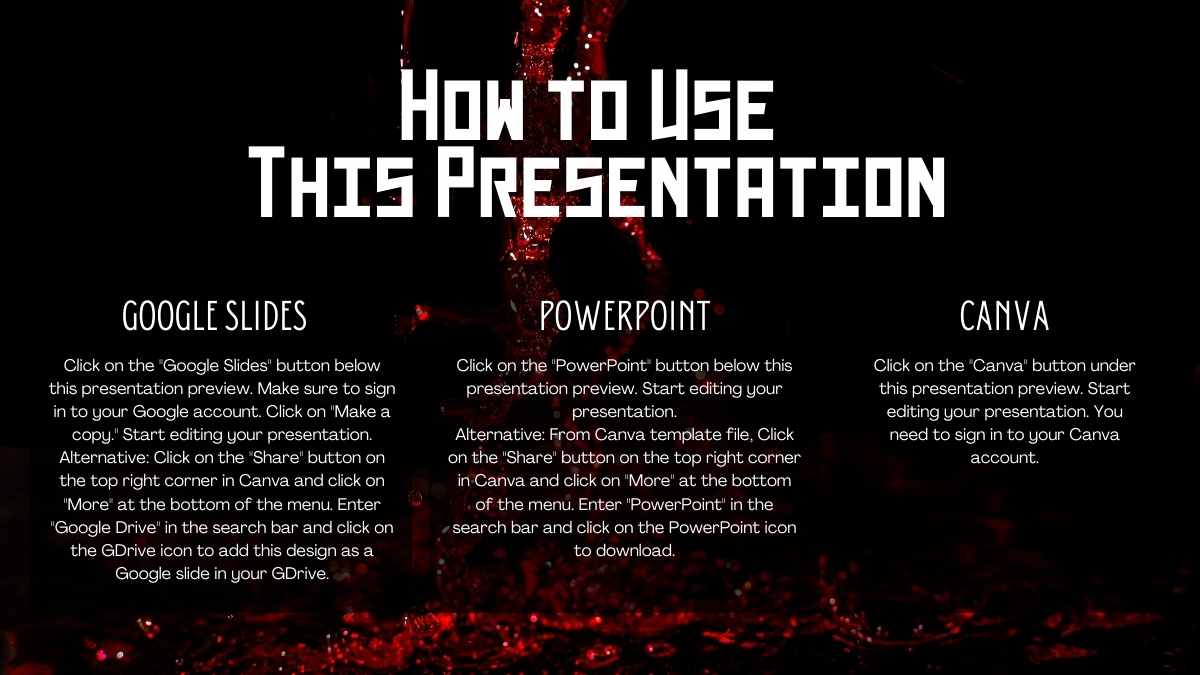 How to Use
This Presentation

GOOGLE SLIDES

Click on the "Google Slides" button below this presentation preview. Make sure to sign in to your Google account. Click on "Make a copy." Start editing your presentation. Alternative: Click on the "Share" button on the top right corner in Canva and click on "More" at the bottom of the menu. Enter "Google Drive" in the search bar and click on the GDrive icon to add this design as a Google slide in your GDrive.

POWERPOINT

Click on the "PowerPoint" button below this presentation preview. Start editing your presentation.
Alternative: From Canva template file, Click on the "Share" button on the top right corner in Canva and click on "More" at the bottom of the menu. Enter "PowerPoint" in the search bar and click on the PowerPoint icon to download.

CANVA

Click on the "Canva" button under this presentation preview. Start editing your presentation. You need to sign in to your Canva account.